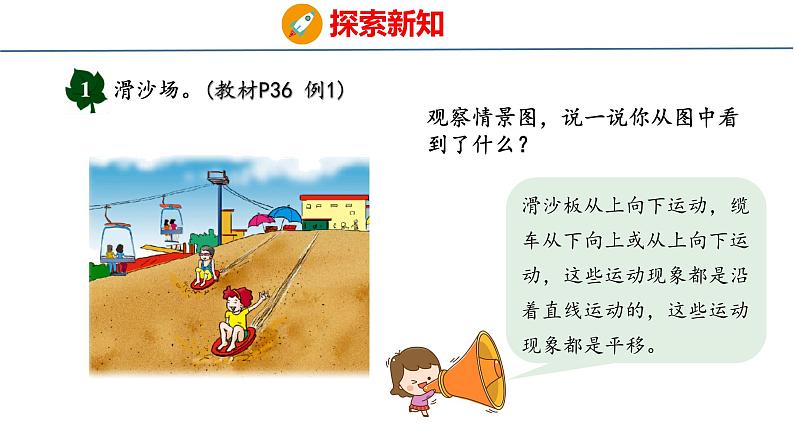 探索新知

1 滑沙场。(教材P36 例1)

观察情景图，说一说你从图中看到了什么？

滑沙板从上向下运动，缆车从下向上或从上向下运动，这些运动现象都是沿着直线运动的，这些运动现象都是平移。